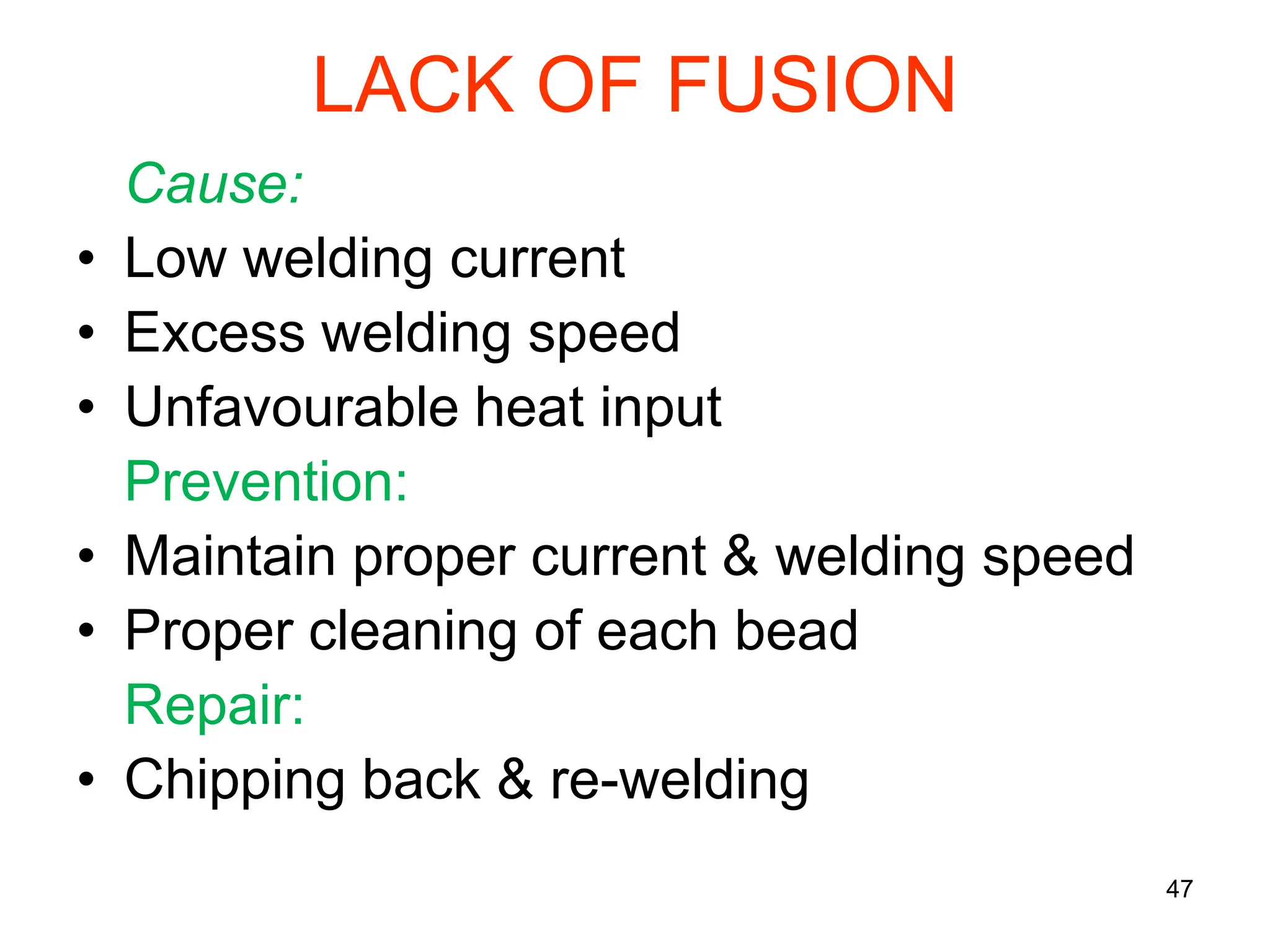 LACK OF FUSION

Cause:

• Low welding current
• Excess welding speed
• Unfavourable heat input

Prevention:

• Maintain proper current & welding speed
• Proper cleaning of each bead

Repair:

• Chipping back & re-welding

47